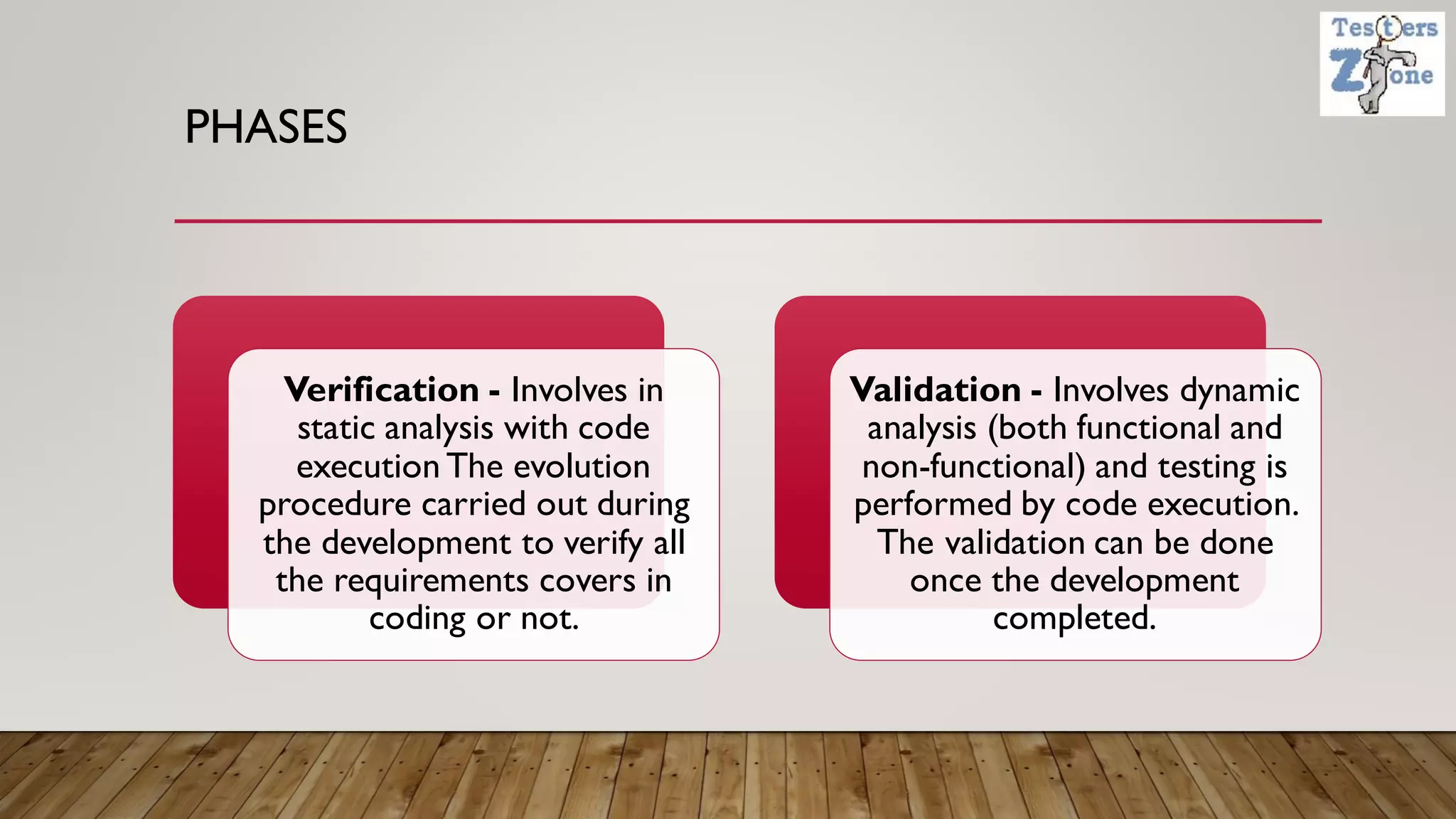 Testers Zone

PHASES

**Verification -** Involves in static analysis with code execution The evolution procedure carried out during the development to verify all the requirements covers in coding or not.

**Validation -** Involves dynamic analysis (both functional and non-functional) and testing is performed by code execution. The validation can be done once the development completed.